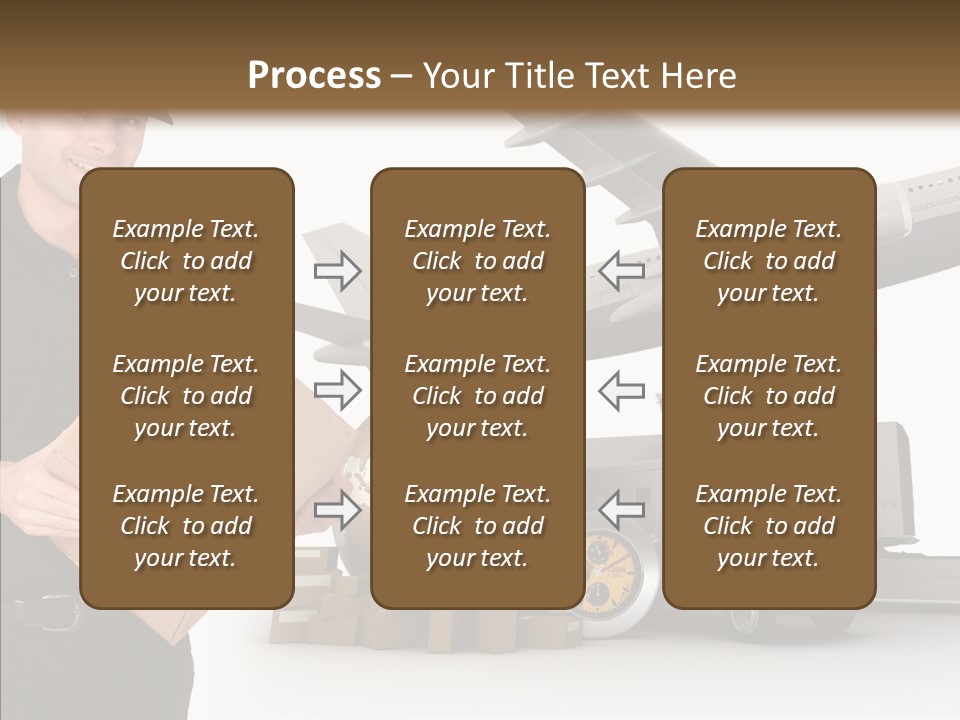 Process – Your Title Text Here

Example Text. Click to add your text.

Example Text. Click to add your text.

Example Text. Click to add your text.

Example Text. Click to add your text.

Example Text. Click to add your text.

Example Text. Click to add your text.

Example Text. Click to add your text.

Example Text. Click to add your text.

Example Text. Click to add your text.